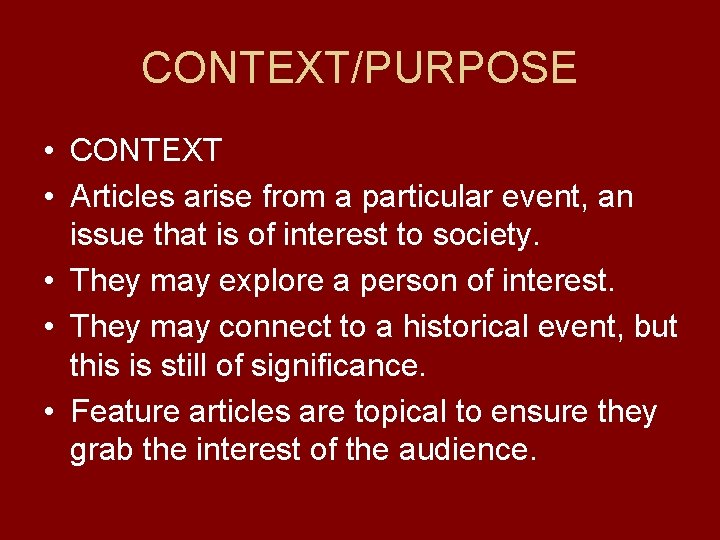 CONTEXT/PURPOSE

• CONTEXT
• Articles arise from a particular event, an issue that is of interest to society.
• They may explore a person of interest.
• They may connect to a historical event, but this is still of significance.
• Feature articles are topical to ensure they grab the interest of the audience.